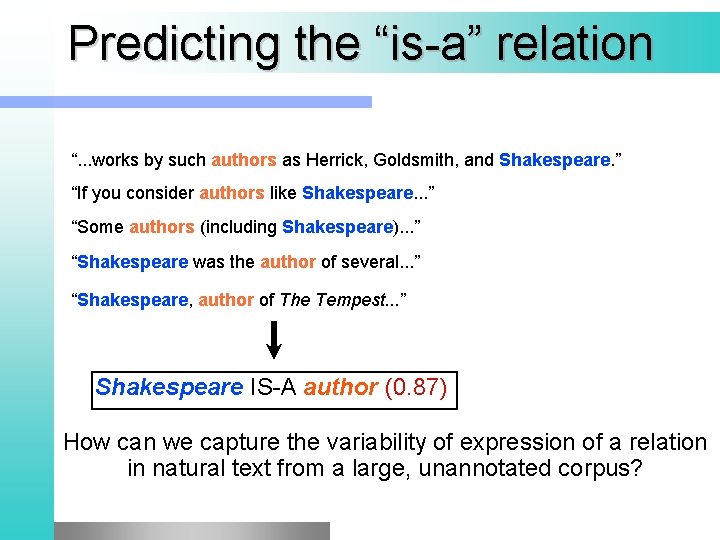 Predicting the “is-a” relation

“...works by such authors as Herrick, Goldsmith, and Shakespeare.”

“If you consider authors like Shakespeare...”

“Some authors (including Shakespeare)...”

“Shakespeare was the author of several...”

“Shakespeare, author of The Tempest...”

Shakespeare IS-A author (0.87)

How can we capture the variability of expression of a relation in natural text from a large, unannotated corpus?